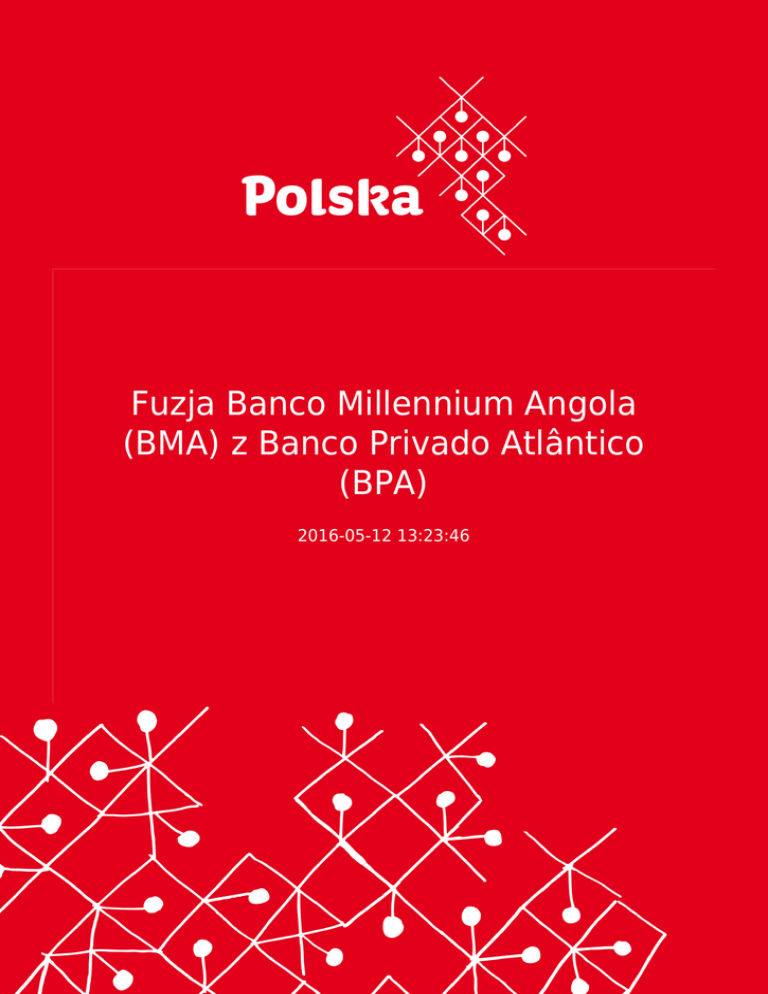 Polska

Fuzja Banco Millennium Angola (BMA) z Banco Privado Atlântico (BPA)

2016-05-12 13:23:46